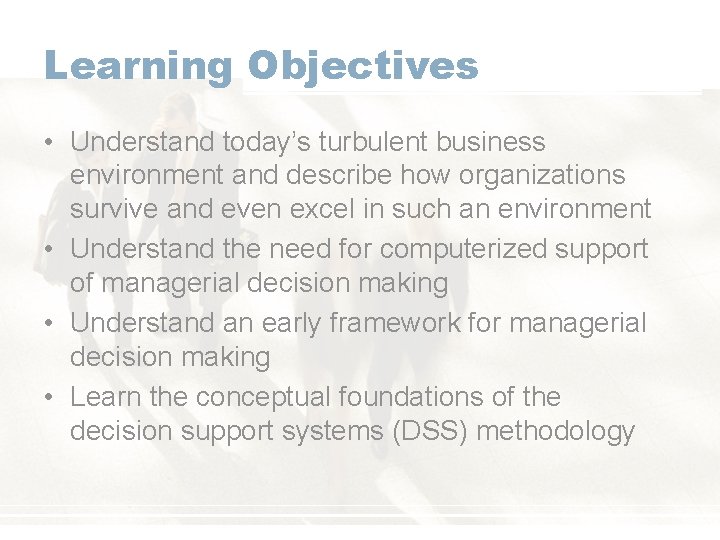 Learning Objectives

• Understand today's turbulent business environment and describe how organizations survive and even excel in such an environment
• Understand the need for computerized support of managerial decision making
• Understand an early framework for managerial decision making
• Learn the conceptual foundations of the decision support systems (DSS) methodology